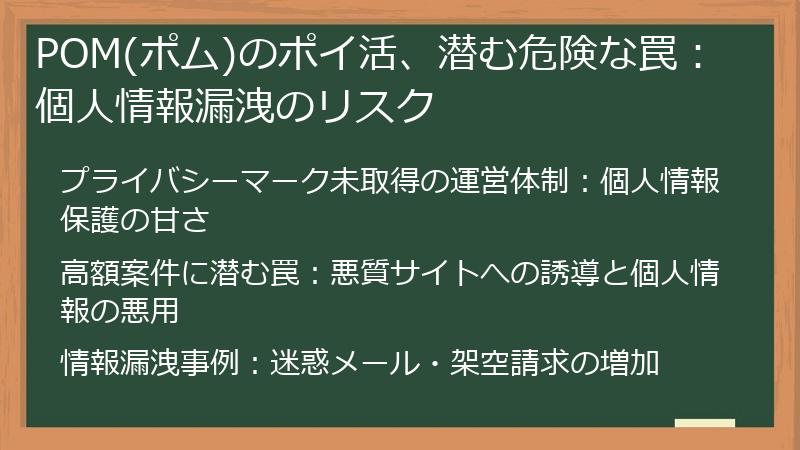 POM(ポム)のポイ活、潜む危険な罠：個人情報漏洩のリスク

プライバシーマーク未取得の運営体制：個人情報保護の甘さ

高額案件に潜む罠：悪質サイトへの誘導と個人情報の悪用

情報漏洩事例：迷惑メール・架空請求の増加